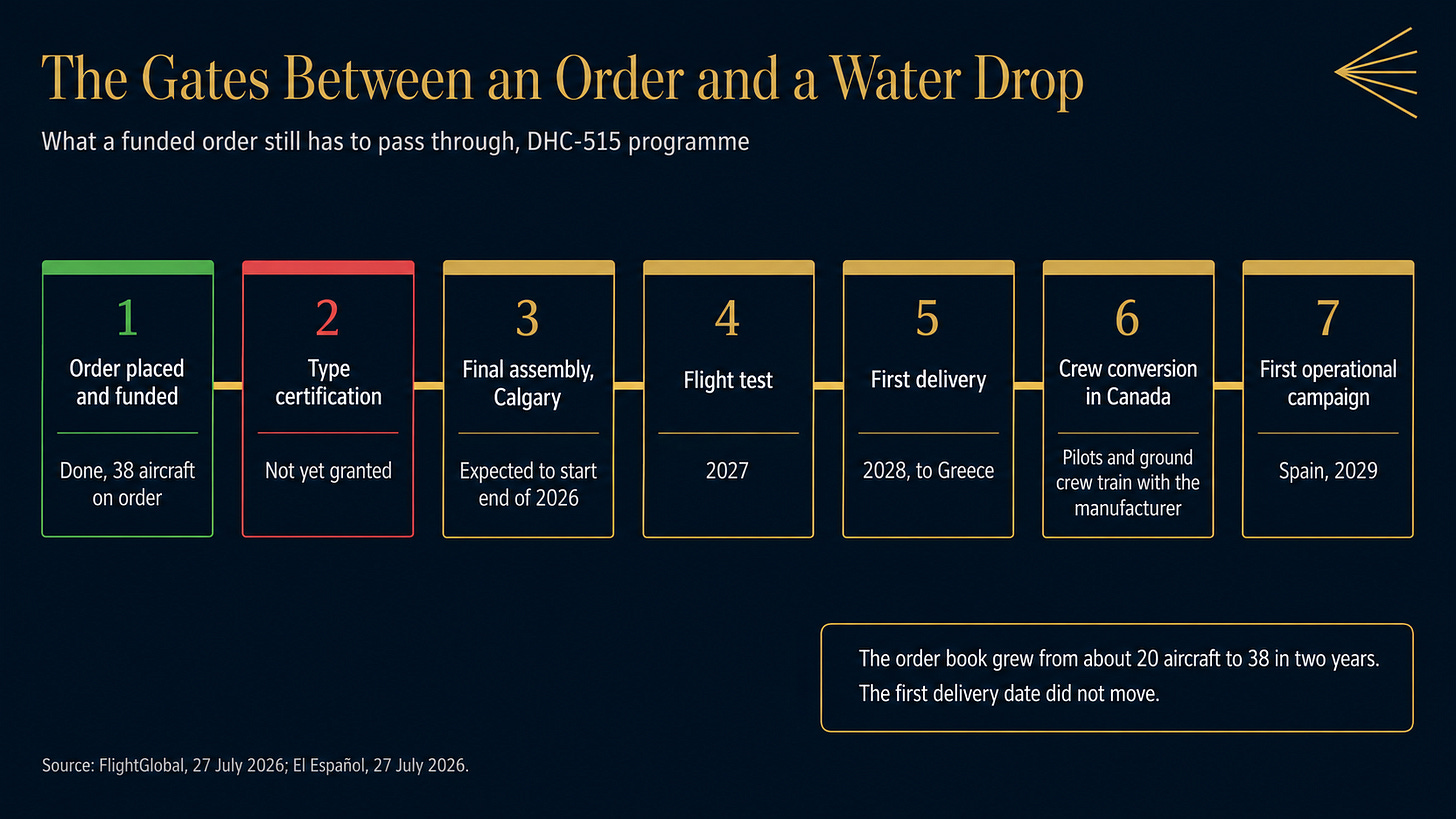 The Gates Between an Order and a Water Drop

What a funded order still has to pass through, DHC-515 programme

1
Order placed and funded
Done, 38 aircraft on order

2
Type certification
Not yet granted

3
Final assembly, Calgary
Expected to start end of 2026

4
Flight test
2027

5
First delivery
2028, to Greece

6
Crew conversion in Canada
Pilots and ground crew train with the manufacturer

7
First operational campaign
Spain, 2029

The order book grew from about 20 aircraft to 38 in two years.
The first delivery date did not move.

Source: FlightGlobal, 27 July 2026; El Español, 27 July 2026.